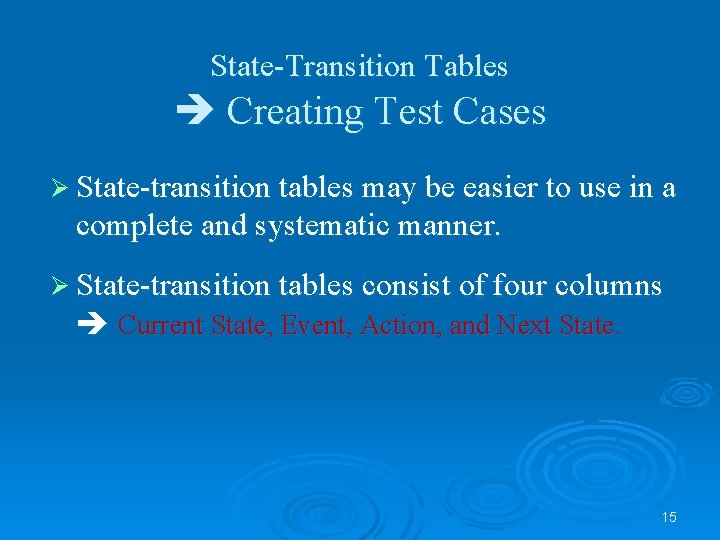 State-Transition Tables
➔ Creating Test Cases

➢ State-transition tables may be easier to use in a complete and systematic manner.

➢ State-transition tables consist of four columns ➔ Current State, Event, Action, and Next State.

15